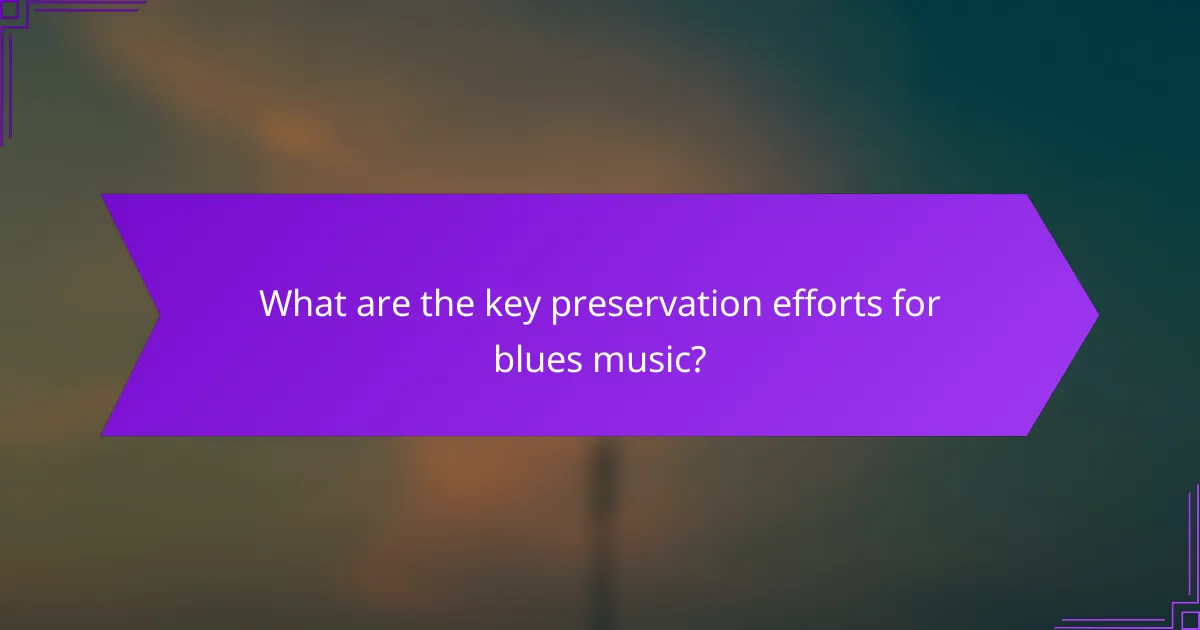 What are the key preservation efforts for blues music?